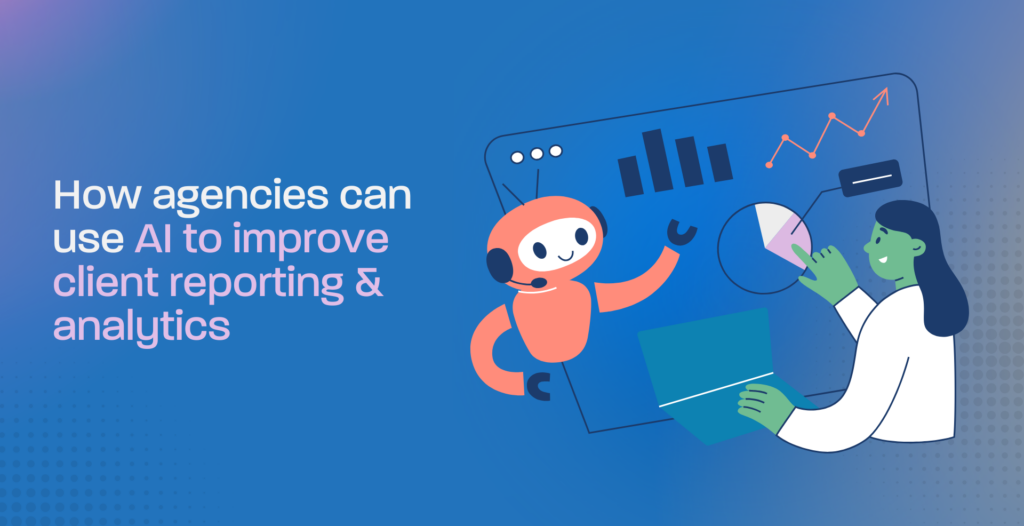 How agencies can use AI to improve client reporting & analytics